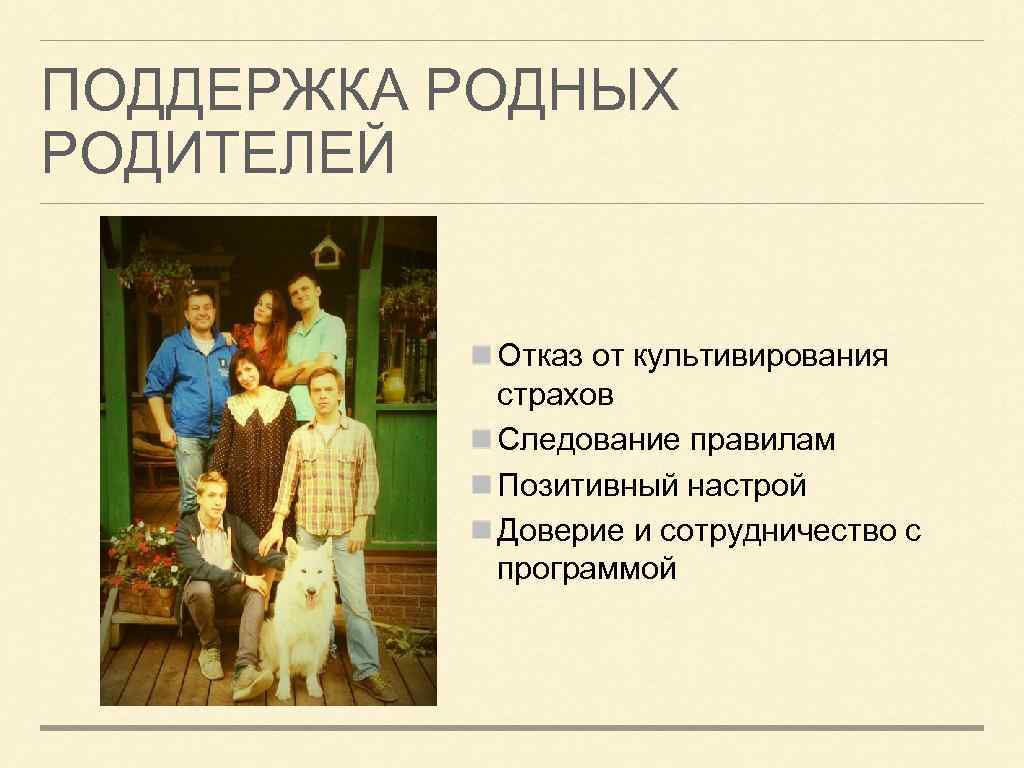 ПОДДЕРЖКА РОДНЫХ РОДИТЕЛЕЙ

Отказ от культивирования страхов
Следование правилам
Позитивный настрой
Доверие и сотрудничество с программой